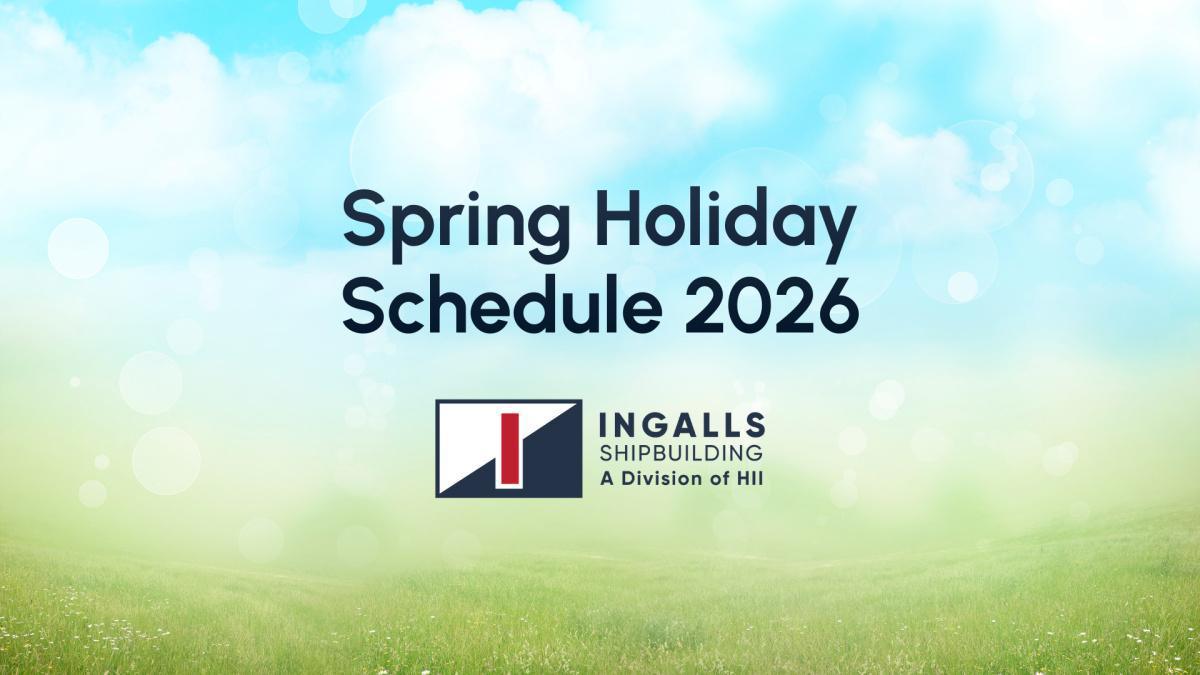 Spring Holiday Schedule 2026

INGALLS
SHIPBUILDING
A Division of HII